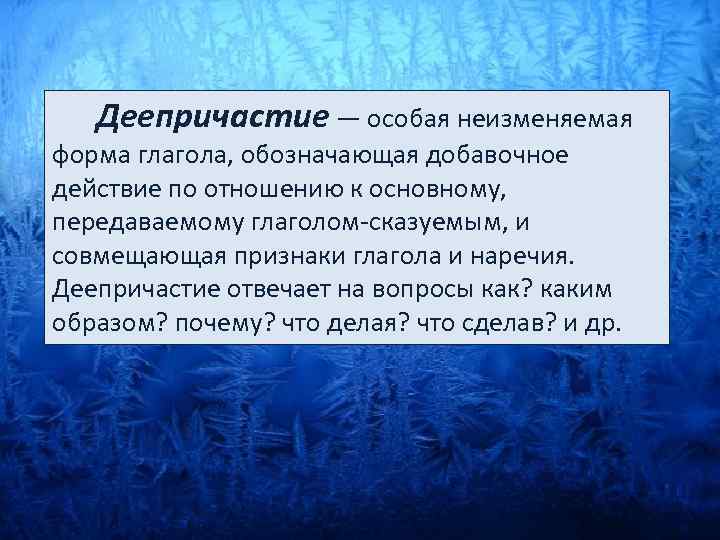 Деепричастие — особая неизменяемая форма глагола, обозначающая добавочное действие по отношению к основному, передаваемому глаголом-сказуемым, и совмещающая признаки глагола и наречия. Деепричастие отвечает на вопросы как? каким образом? почему? что делая? что сделав? и др.